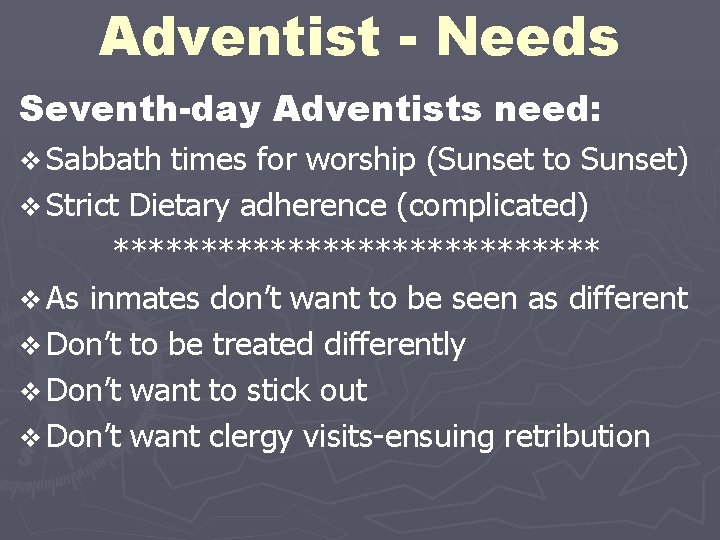 Adventist - Needs

Seventh-day Adventists need:

❖ Sabbath times for worship (Sunset to Sunset)
❖ Strict Dietary adherence (complicated)

******************************

❖ As inmates don't want to be seen as different
❖ Don't to be treated differently
❖ Don't want to stick out
❖ Don't want clergy visits-ensuing retribution